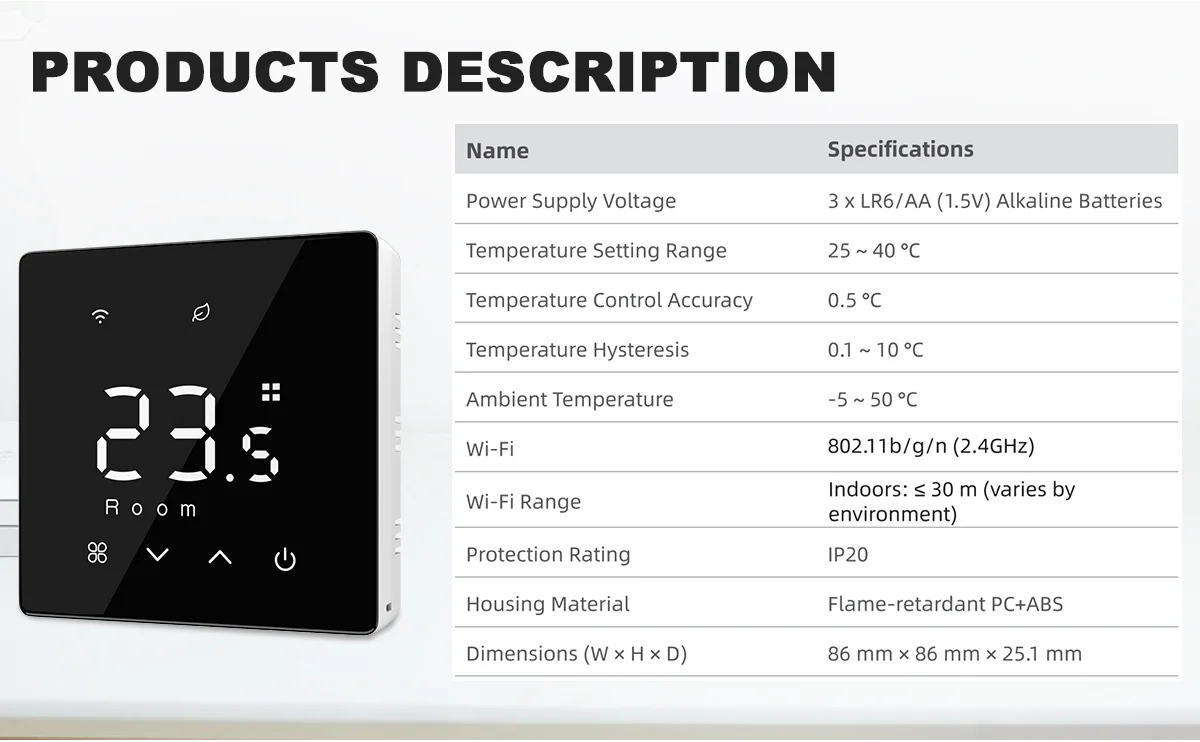 PRODUCTS DESCRIPTION

23.5
Room

| Name | Specifications |
|---|---|
| Power Supply Voltage | 3 x LR6/AA (1.5V) Alkaline Batteries |
| Temperature Setting Range | 25 ~ 40 °C |
| Temperature Control Accuracy | 0.5 °C |
| Temperature Hysteresis | 0.1 ~ 10 °C |
| Ambient Temperature | -5 ~ 50 °C |
| Wi-Fi | 802.11b/g/n (2.4GHz) |
| Wi-Fi Range | Indoors: ≤ 30 m (varies by environment) |
| Protection Rating | IP20 |
| Housing Material | Flame-retardant PC+ABS |
| Dimensions (W × H × D) | 86 mm × 86 mm × 25.1 mm |